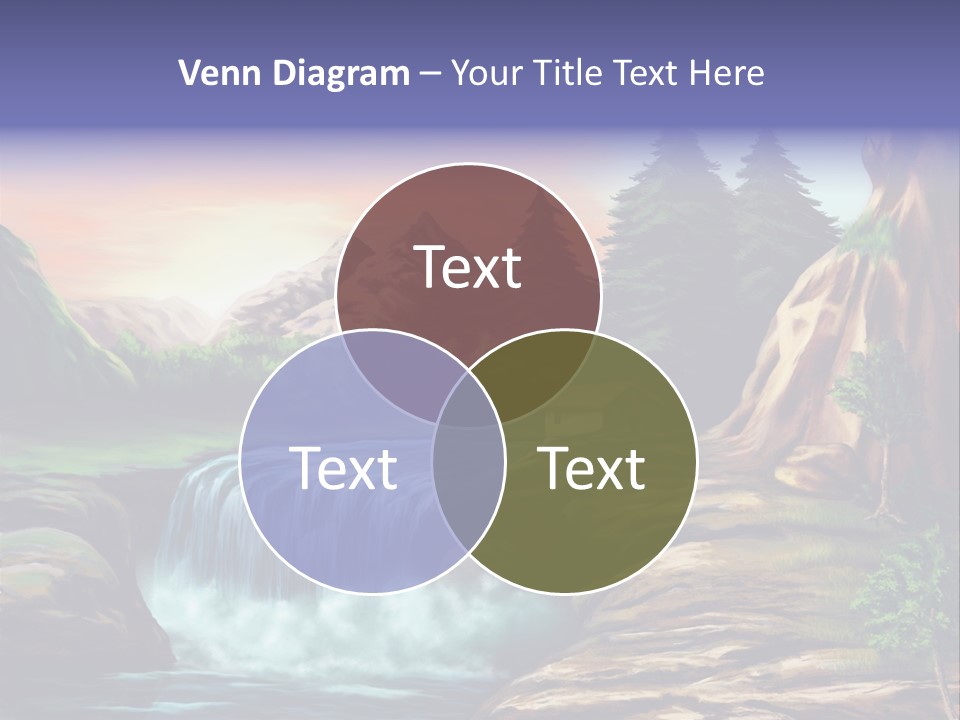 Venn Diagram – Your Title Text Here

Text

Text

Text